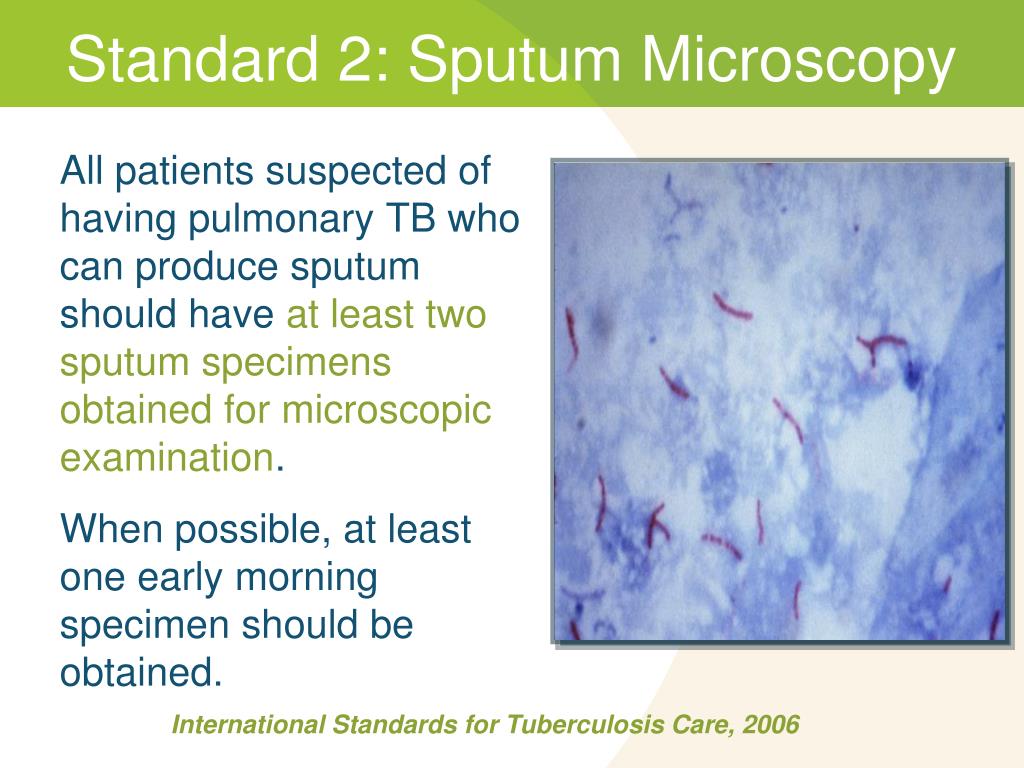 Standard 2: Sputum Microscopy

All patients suspected of having pulmonary TB who can produce sputum should have at least two sputum specimens obtained for microscopic examination.

When possible, at least one early morning specimen should be obtained.

International Standards for Tuberculosis Care, 2006